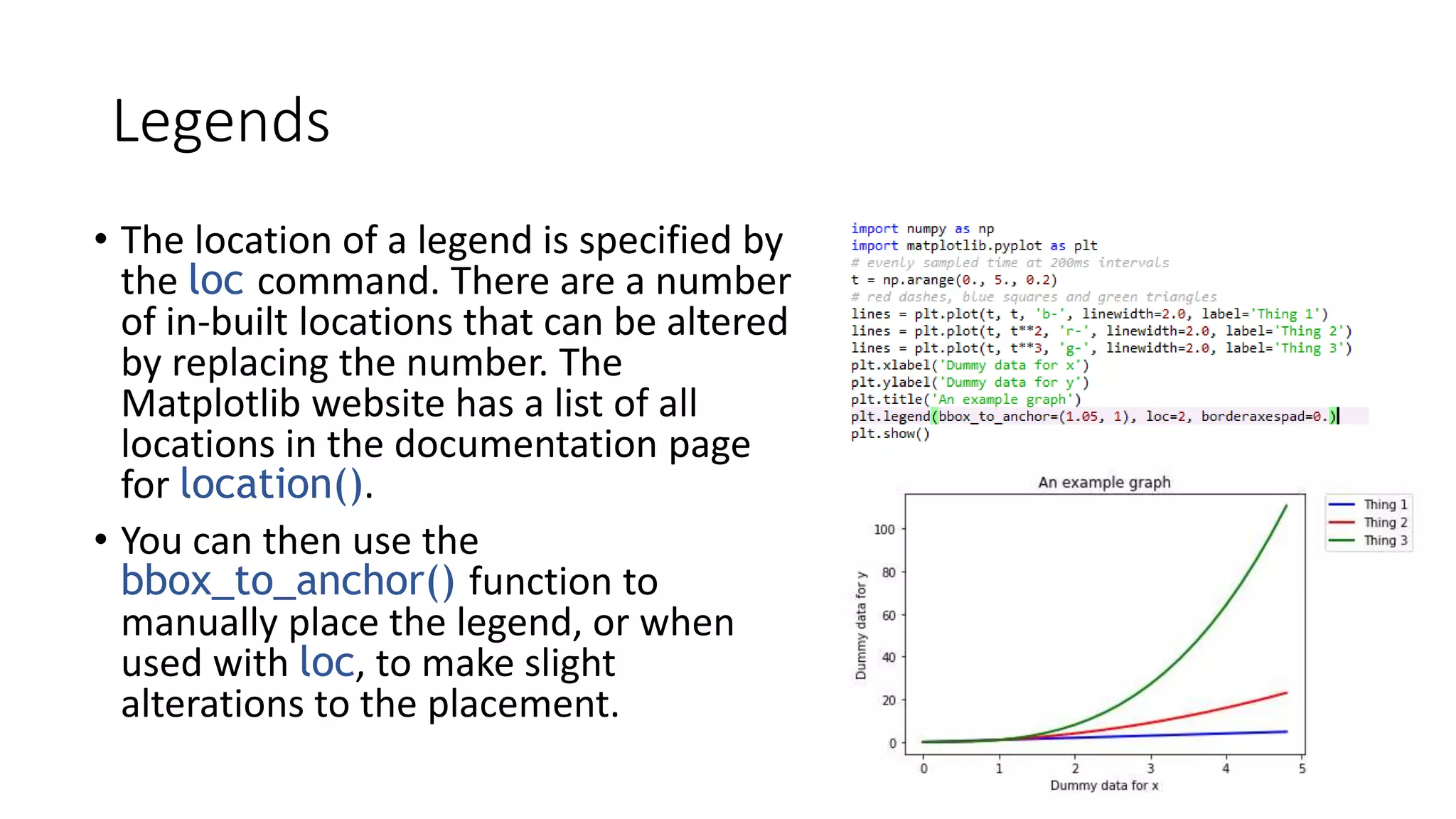 Legends

• The location of a legend is specified by the loc command. There are a number of in-built locations that can be altered by replacing the number. The Matplotlib website has a list of all locations in the documentation page for location().

• You can then use the bbox_to_anchor() function to manually place the legend, or when used with loc, to make slight alterations to the placement.

import numpy as np
import matplotlib.pyplot as plt
# evenly sampled time at 200ms intervals
t = np.arange(0., 5., 0.2)
# red dashes, blue squares and green triangles
lines = plt.plot(t, t, 'b-', linewidth=2.0, label='Thing 1')
lines = plt.plot(t, t**2, 'r-', linewidth=2.0, label='Thing 2')
lines = plt.plot(t, t**3, 'g-', linewidth=2.0, label='Thing 3')
plt.xlabel('Dummy data for x')
plt.ylabel('Dummy data for y')
plt.title('An example graph')
plt.legend(bbox_to_anchor=(1.05, 1), loc=2, borderaxespad=0.)
plt.show()

An example graph

Thing 1
Thing 2
Thing 3

Dummy data for y
100
80
60
40
20
0

0 1 2 3 4 5
Dummy data for x